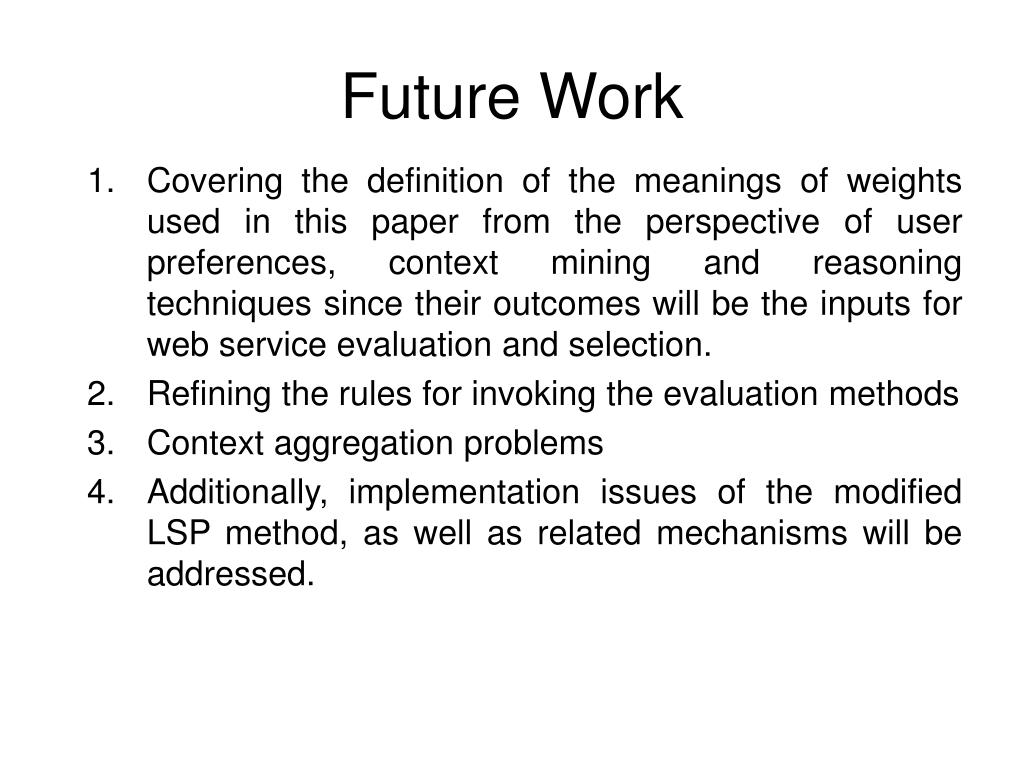 Future Work

1. Covering the definition of the meanings of weights used in this paper from the perspective of user preferences, context mining and reasoning techniques since their outcomes will be the inputs for web service evaluation and selection.
2. Refining the rules for invoking the evaluation methods
3. Context aggregation problems
4. Additionally, implementation issues of the modified LSP method, as well as related mechanisms will be addressed.